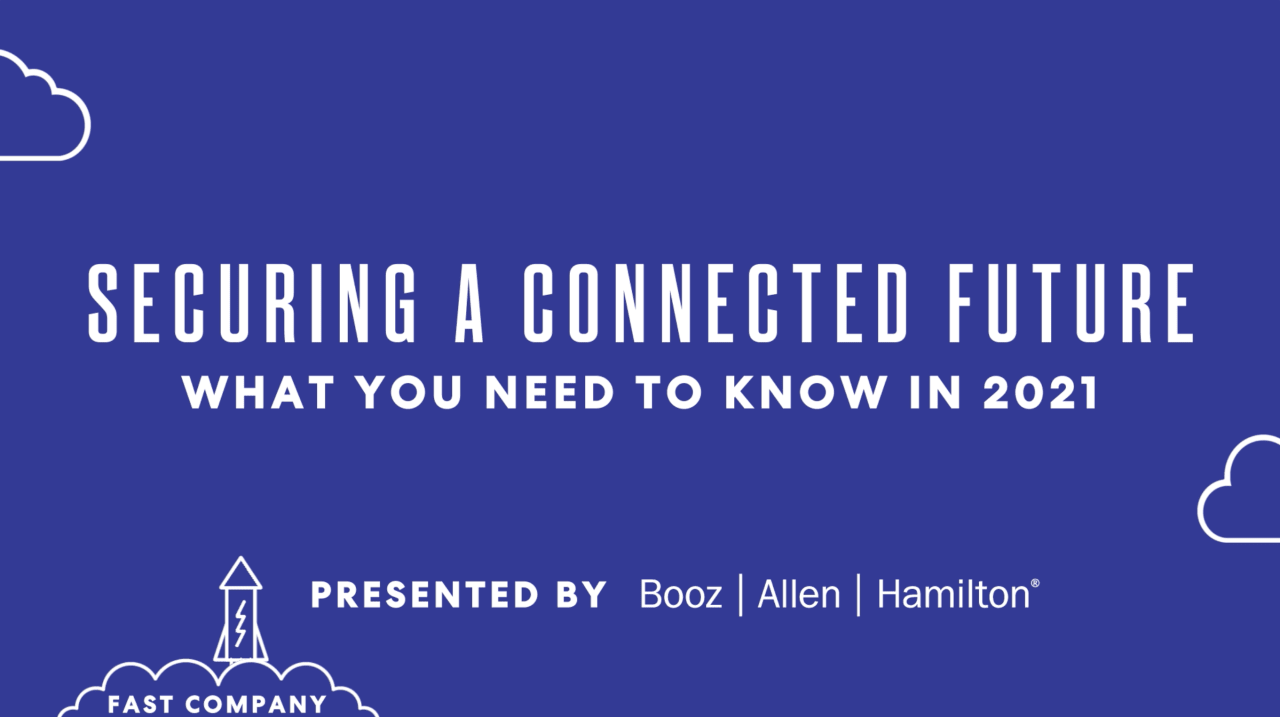 SECURING A CONNECTED FUTURE
WHAT YOU NEED TO KNOW IN 2021

PRESENTED BY Booz | Allen | Hamilton®

FAST COMPANY